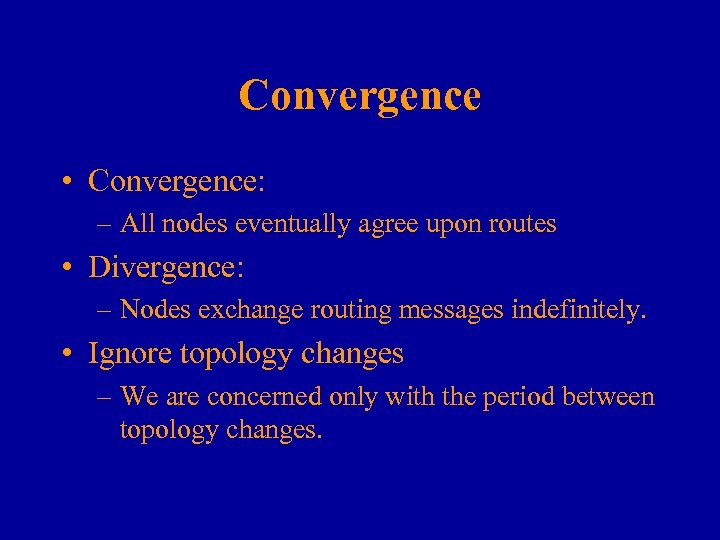 Convergence

• Convergence:
– All nodes eventually agree upon routes

• Divergence:
– Nodes exchange routing messages indefinitely.

• Ignore topology changes
– We are concerned only with the period between topology changes.